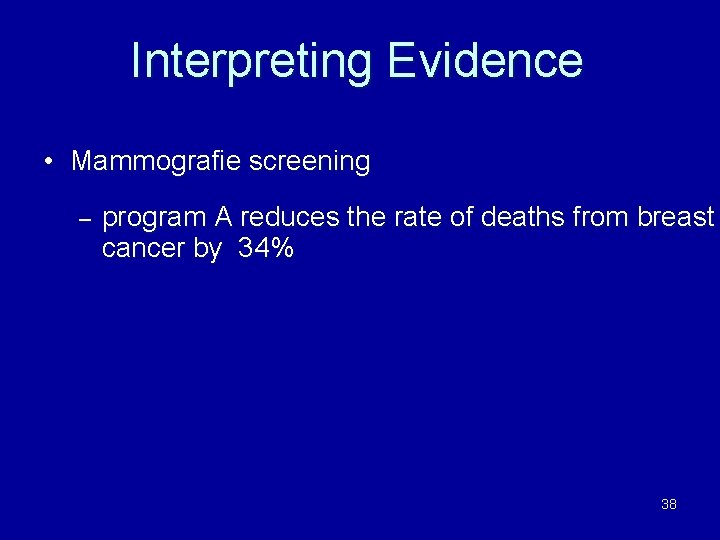 Interpreting Evidence

• Mammografie screening

– program A reduces the rate of deaths from breast cancer by 34%

38